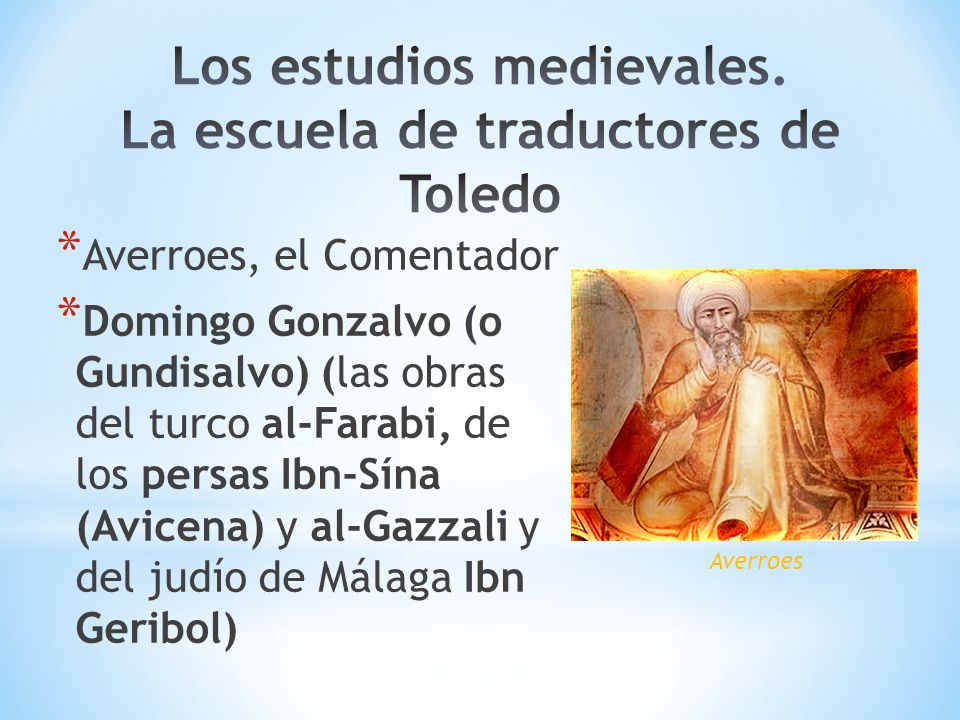 Los estudios medievales. La escuela de traductores de Toledo

*Averroes, el Comentador

*Domingo Gonzalvo (o Gundisalvo) (las obras del turco al-Farabi, de los persas Ibn-Sína (Avicena) y al-Gazzali y del judío de Málaga Ibn Geribol)

Averroes